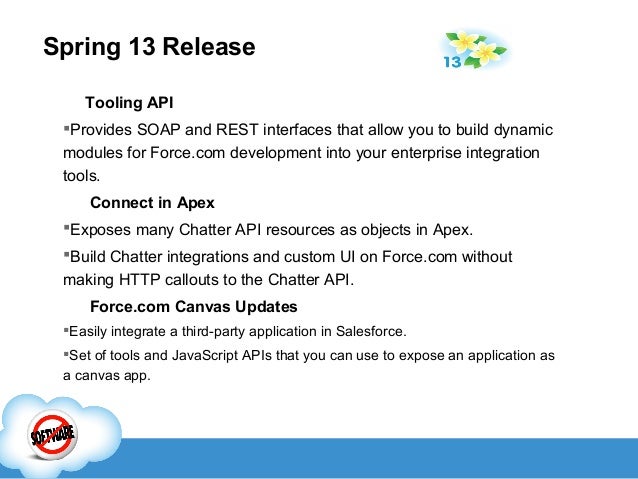 Spring 13 Release

13

Tooling API

▪Provides SOAP and REST interfaces that allow you to build dynamic modules for Force.com development into your enterprise integration tools.

Connect in Apex

▪Exposes many Chatter API resources as objects in Apex.

▪Build Chatter integrations and custom UI on Force.com without making HTTP callouts to the Chatter API.

Force.com Canvas Updates

▪Easily integrate a third-party application in Salesforce.

▪Set of tools and JavaScript APIs that you can use to expose an application as a canvas app.

SOFTWARE